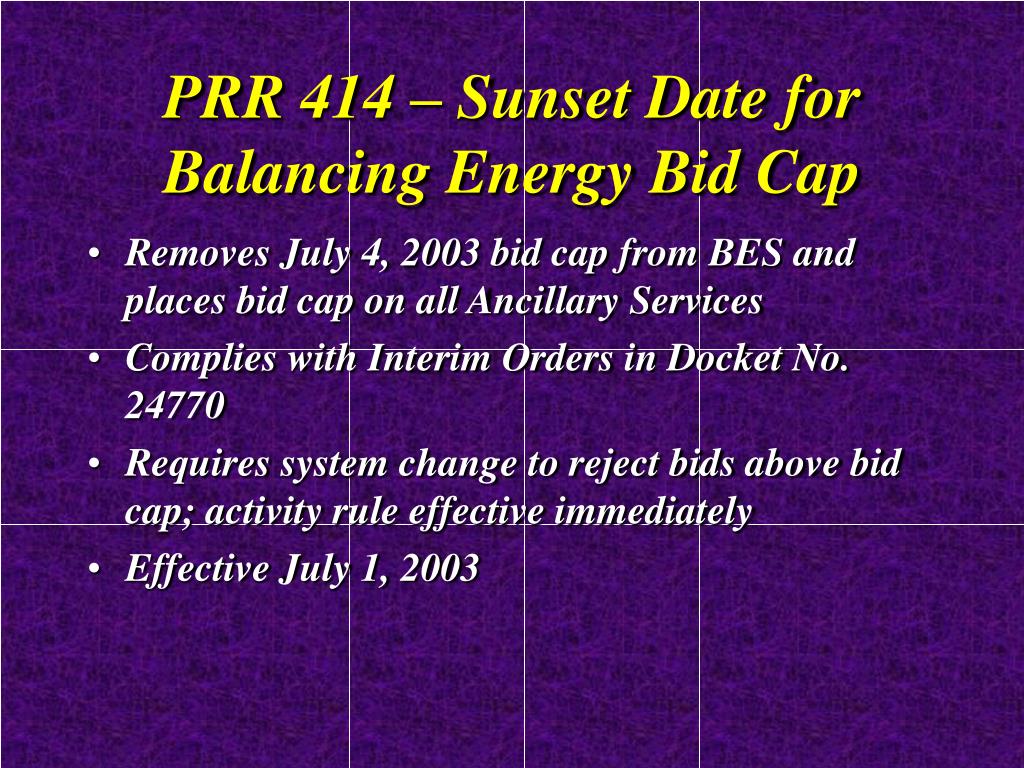 PRR 414 – Sunset Date for Balancing Energy Bid Cap

• Removes July 4, 2003 bid cap from BES and places bid cap on all Ancillary Services
• Complies with Interim Orders in Docket No. 24770
• Requires system change to reject bids above bid cap; activity rule effective immediately
• Effective July 1, 2003